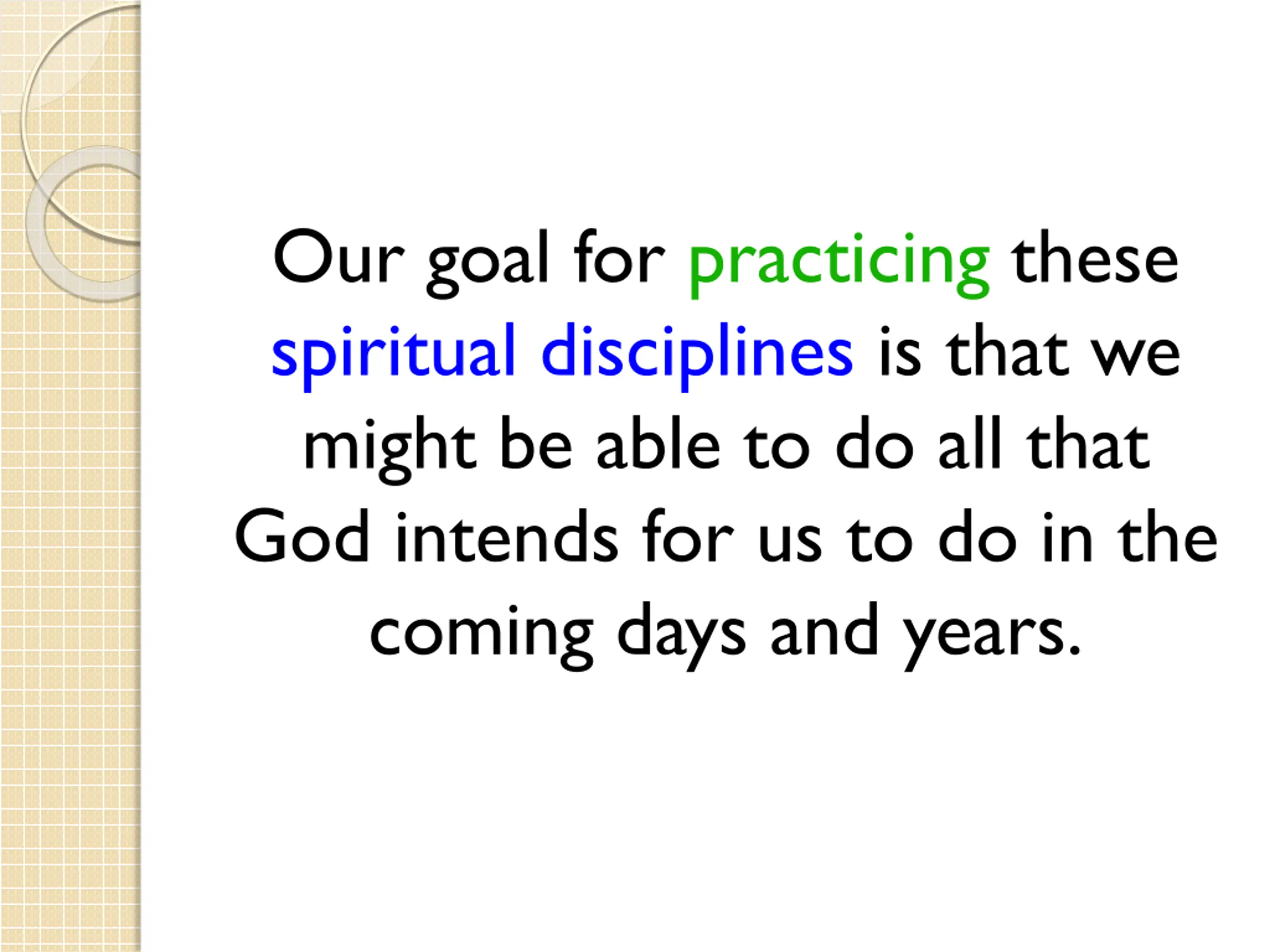 Our goal for practicing these spiritual disciplines is that we might be able to do all that God intends for us to do in the coming days and years.